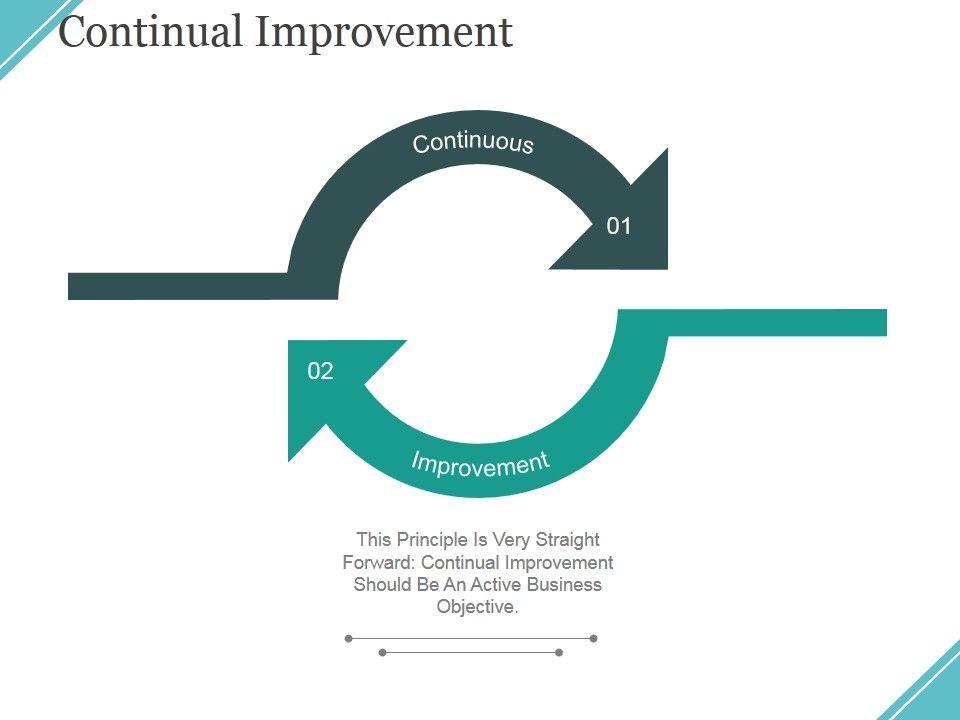 Continual Improvement

Continuous

01

02

Improvement

This Principle Is Very Straight Forward: Continual Improvement Should Be An Active Business Objective.